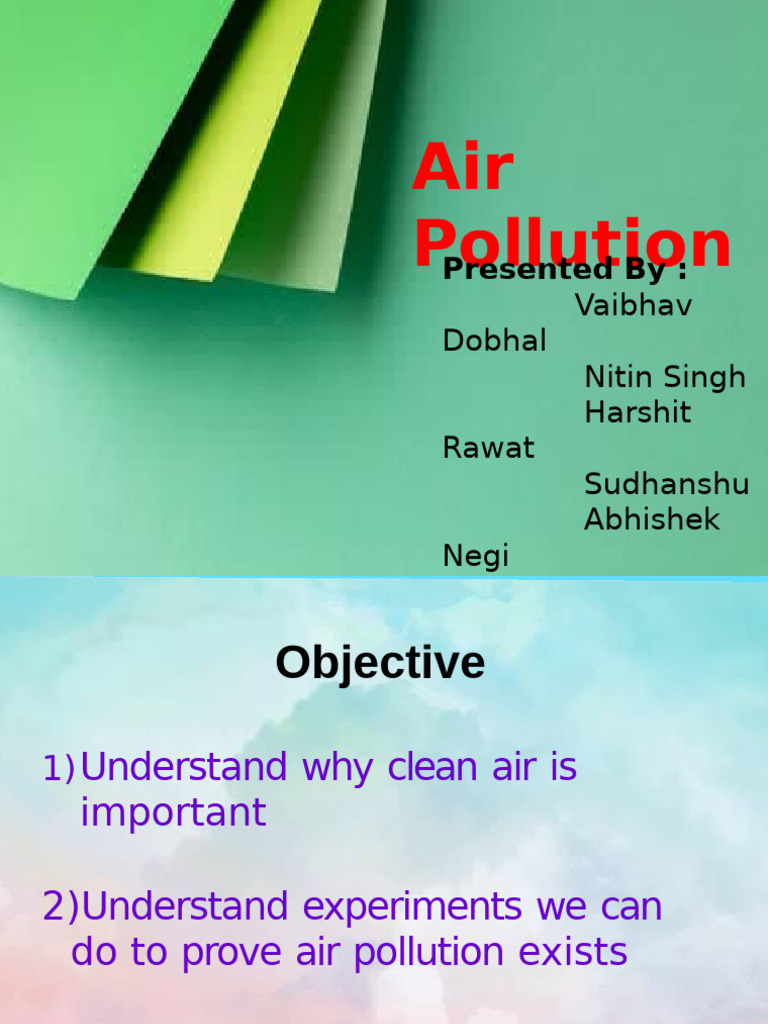 Air Pollution

Presented By :
Vaibhav Dobhal
Nitin Singh
Harshit Rawat
Sudhanshu
Abhishek Negi

Objective

1) Understand why clean air is important

2) Understand experiments we can do to prove air pollution exists